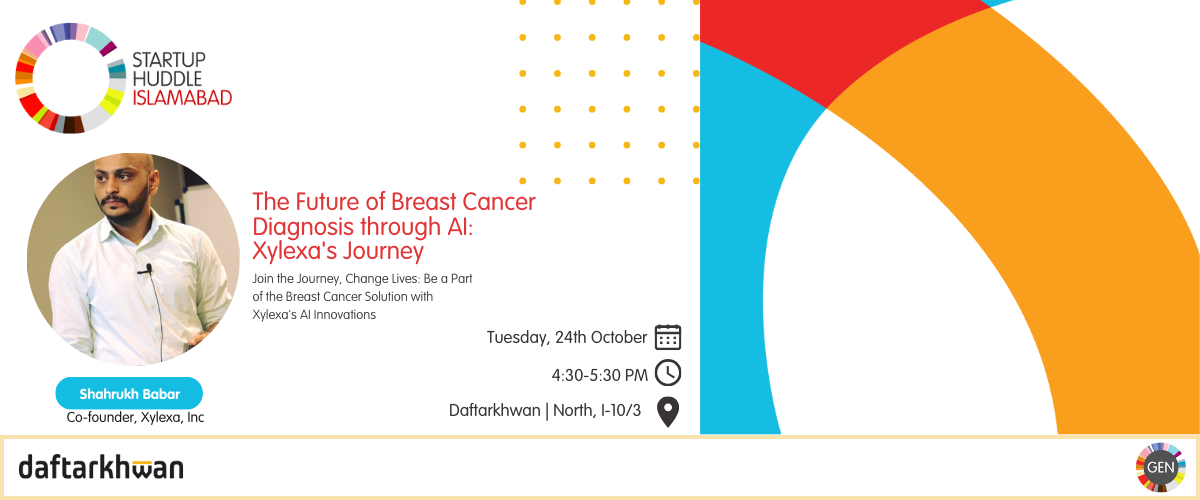 STARTUP HUDDLE ISLAMABAD

The Future of Breast Cancer Diagnosis through AI: Xylexa's Journey

Join the Journey, Change Lives: Be a Part of the Breast Cancer Solution with Xylexa's AI Innovations

Tuesday, 24th October

4:30-5:30 PM

Daftarkhwan | North, I-10/3

Shahrukh Babar
Co-founder, Xylexa, Inc

daftarkhwan

GEN